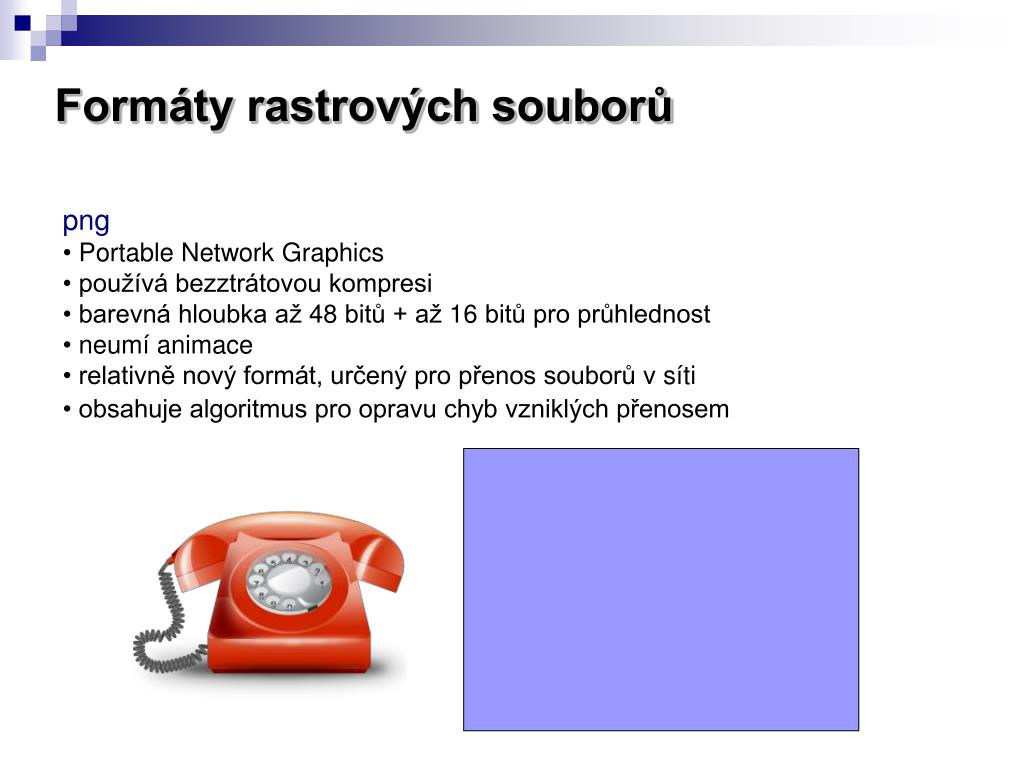 Formáty rastrových souborů

png
• Portable Network Graphics
• používá bezztrátovou kompresi
• barevná hloubka až 48 bitů + až 16 bitů pro průhlednost
• neumí animace
• relativně nový formát, určený pro přenos souborů v síti
• obsahuje algoritmus pro opravu chyb vzniklých přenosem